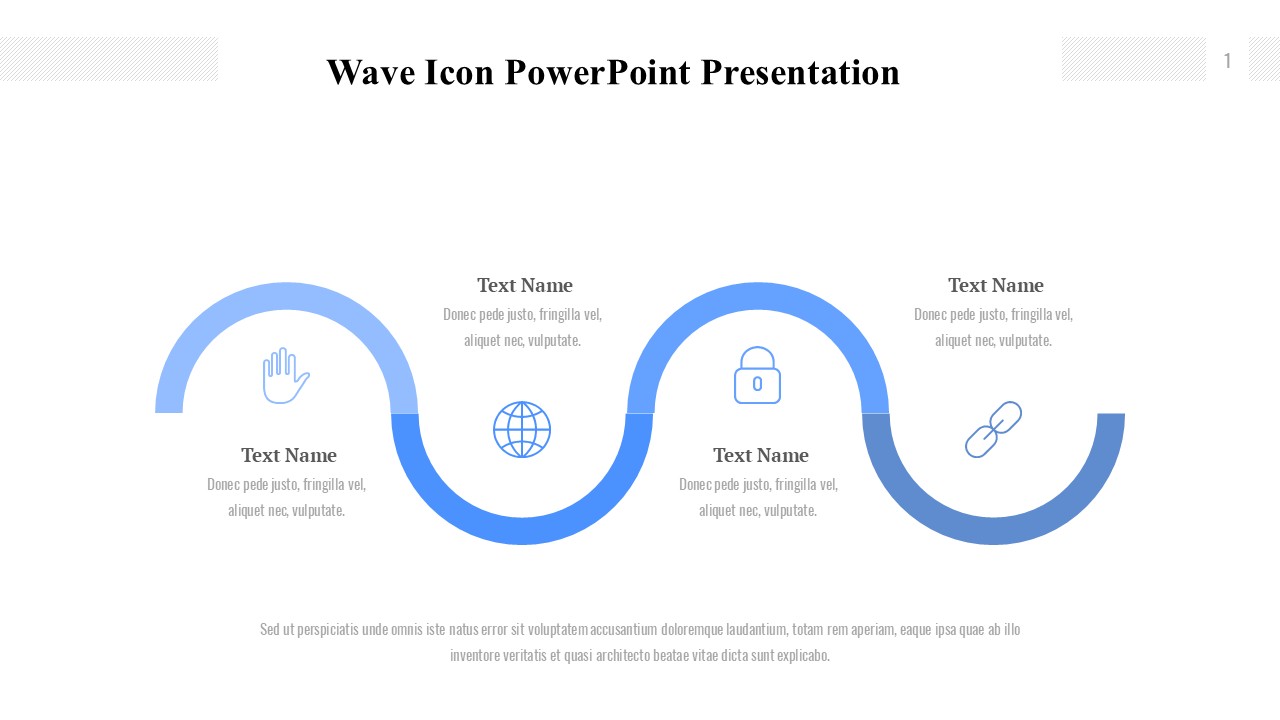 Wave Icon PowerPoint Presentation

1

Text Name
Donec pede justo, fringilla vel, aliquet nec, vulputate.

Text Name
Donec pede justo, fringilla vel, aliquet nec, vulputate.

Text Name
Donec pede justo, fringilla vel, aliquet nec, vulputate.

Text Name
Donec pede justo, fringilla vel, aliquet nec, vulputate.

Sed ut perspiciatis unde omnis iste natus error sit voluptatem accusantium doloremque laudantium, totam rem aperiam, eaque ipsa quae ab illo inventore veritatis et quasi architecto beatae vitae dicta sunt explicabo.